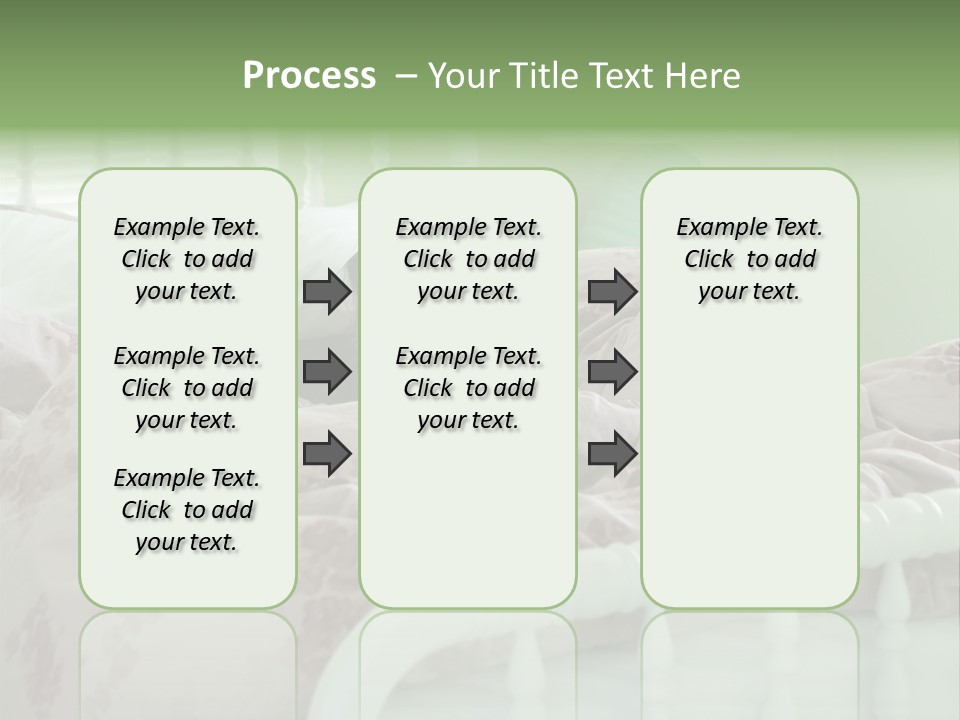 Process – Your Title Text Here

Example Text. Click to add your text.

Example Text. Click to add your text.

Example Text. Click to add your text.

Example Text. Click to add your text.

Example Text. Click to add your text.

Example Text. Click to add your text.